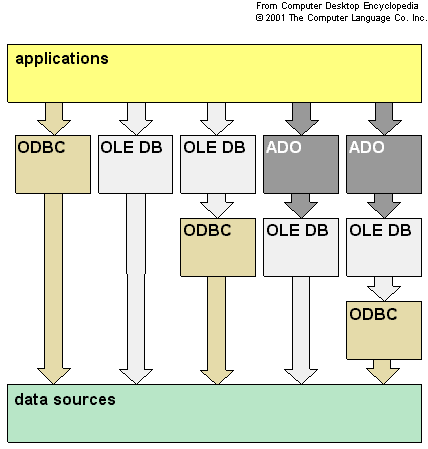 From Computer Desktop Encyclopedia
© 2001 The Computer Language Co. Inc.

applications

ODBC

OLE DB

OLE DB

ADO

ADO

ODBC

OLE DB

OLE DB

ODBC

data sources